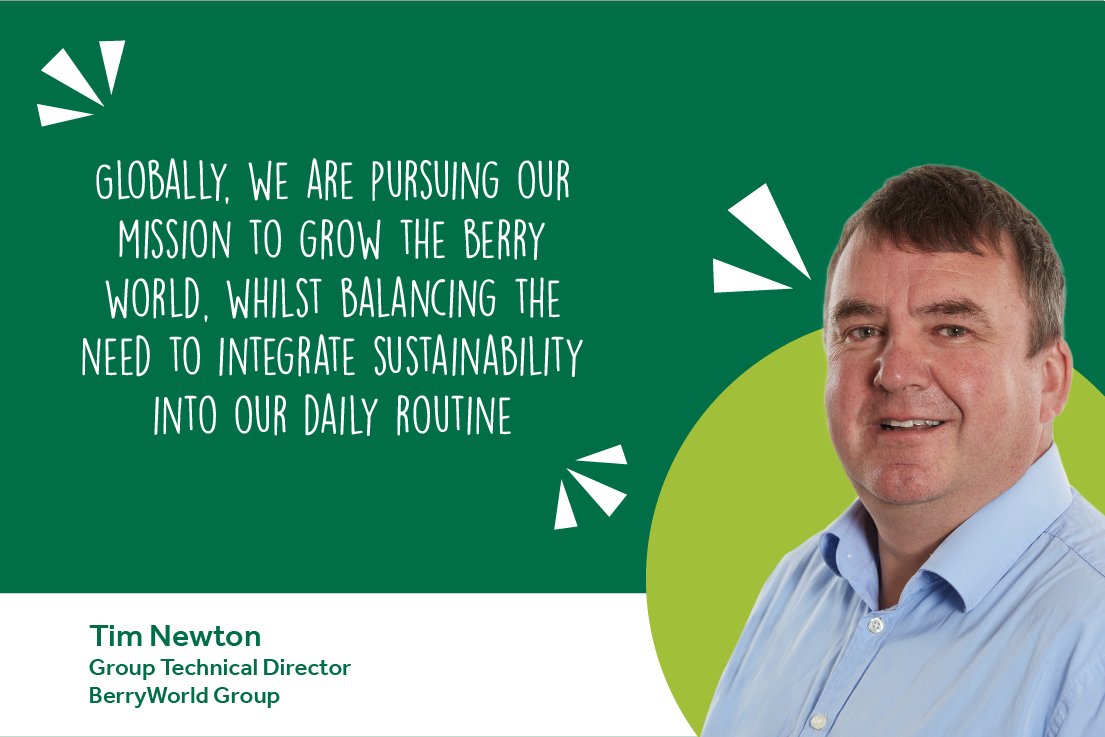 GLOBALLY, WE ARE PURSUING OUR MISSION TO GROW THE BERRY WORLD, WHILST BALANCING THE NEED TO INTEGRATE SUSTAINABILITY INTO OUR DAILY ROUTINE

Tim Newton
Group Technical Director
BerryWorld Group